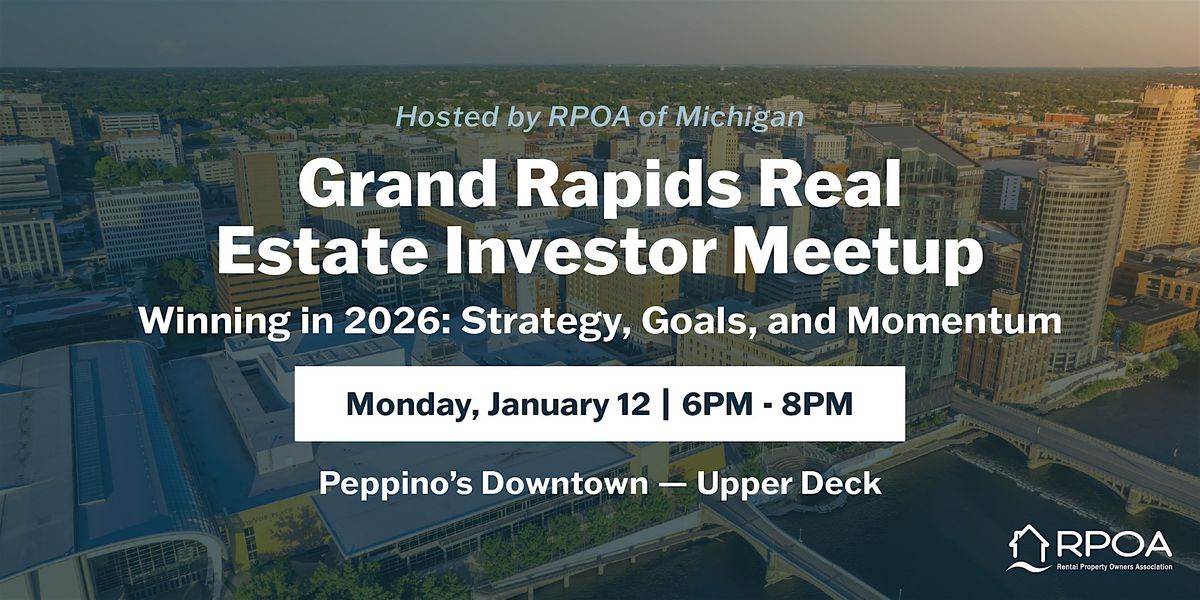 Hosted by RPOA of Michigan

Grand Rapids Real Estate Investor Meetup

Winning in 2026: Strategy, Goals, and Momentum

Monday, January 12 | 6PM - 8PM

Peppino's Downtown — Upper Deck

RPOA
Rental Property Owners Association